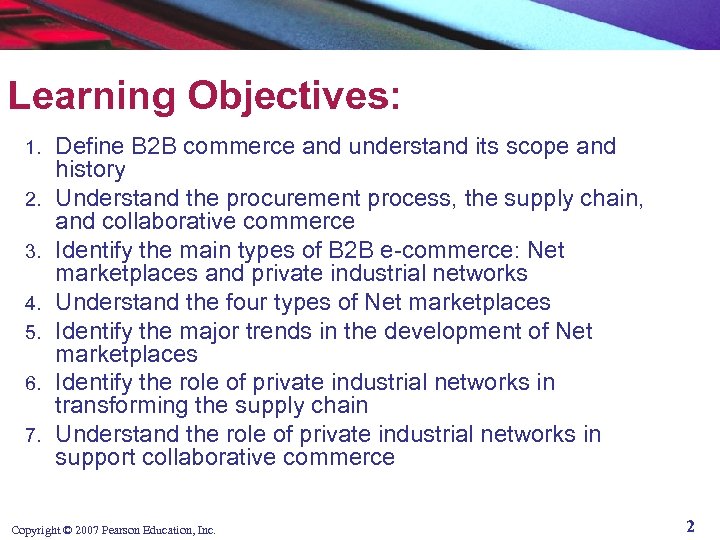 Learning Objectives:

1. Define B2B commerce and understand its scope and history
2. Understand the procurement process, the supply chain, and collaborative commerce
3. Identify the main types of B2B e-commerce: Net marketplaces and private industrial networks
4. Understand the four types of Net marketplaces
5. Identify the major trends in the development of Net marketplaces
6. Identify the role of private industrial networks in transforming the supply chain
7. Understand the role of private industrial networks in support collaborative commerce

Copyright © 2007 Pearson Education, Inc.

2